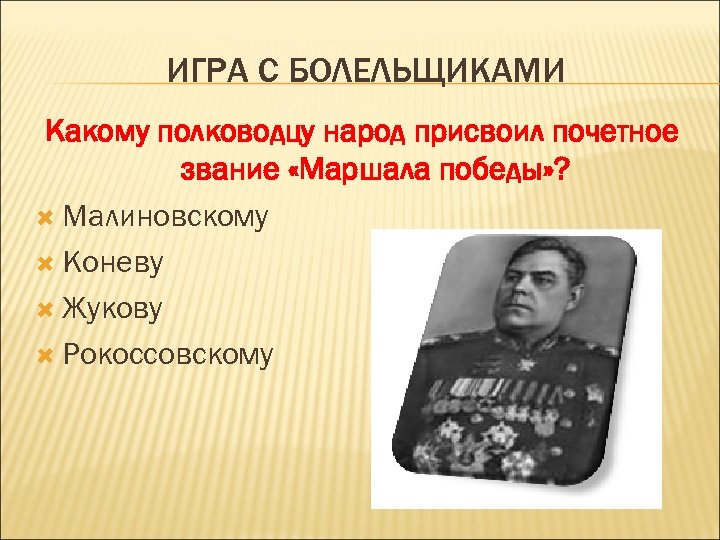 ИГРА С БОЛЕЛЬЩИКАМИ

Какому полководцу народ присвоил почетное звание «Маршала победы»?

Малиновскому

Коневу

Жукову

Рокоссовскому